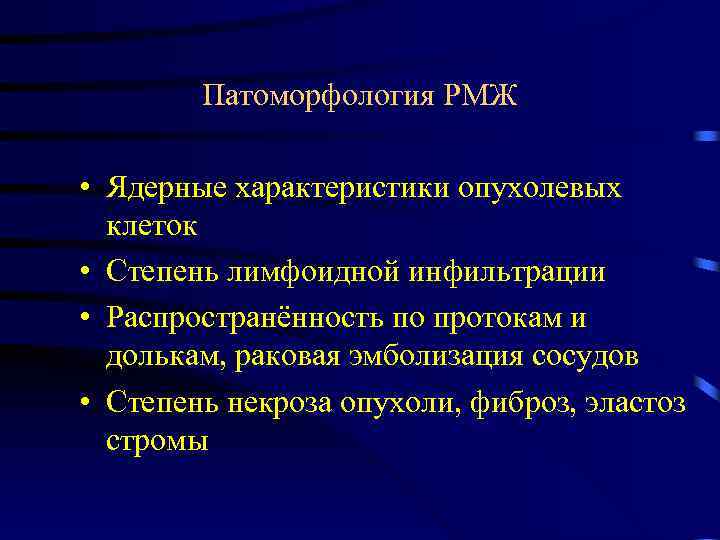 Патоморфология РМЖ

• Ядерные характеристики опухолевых клеток
• Степень лимфоидной инфильтрации
• Распространённость по протокам и долькам, раковая эмболизация сосудов
• Степень некроза опухоли, фиброз, эластоз стромы